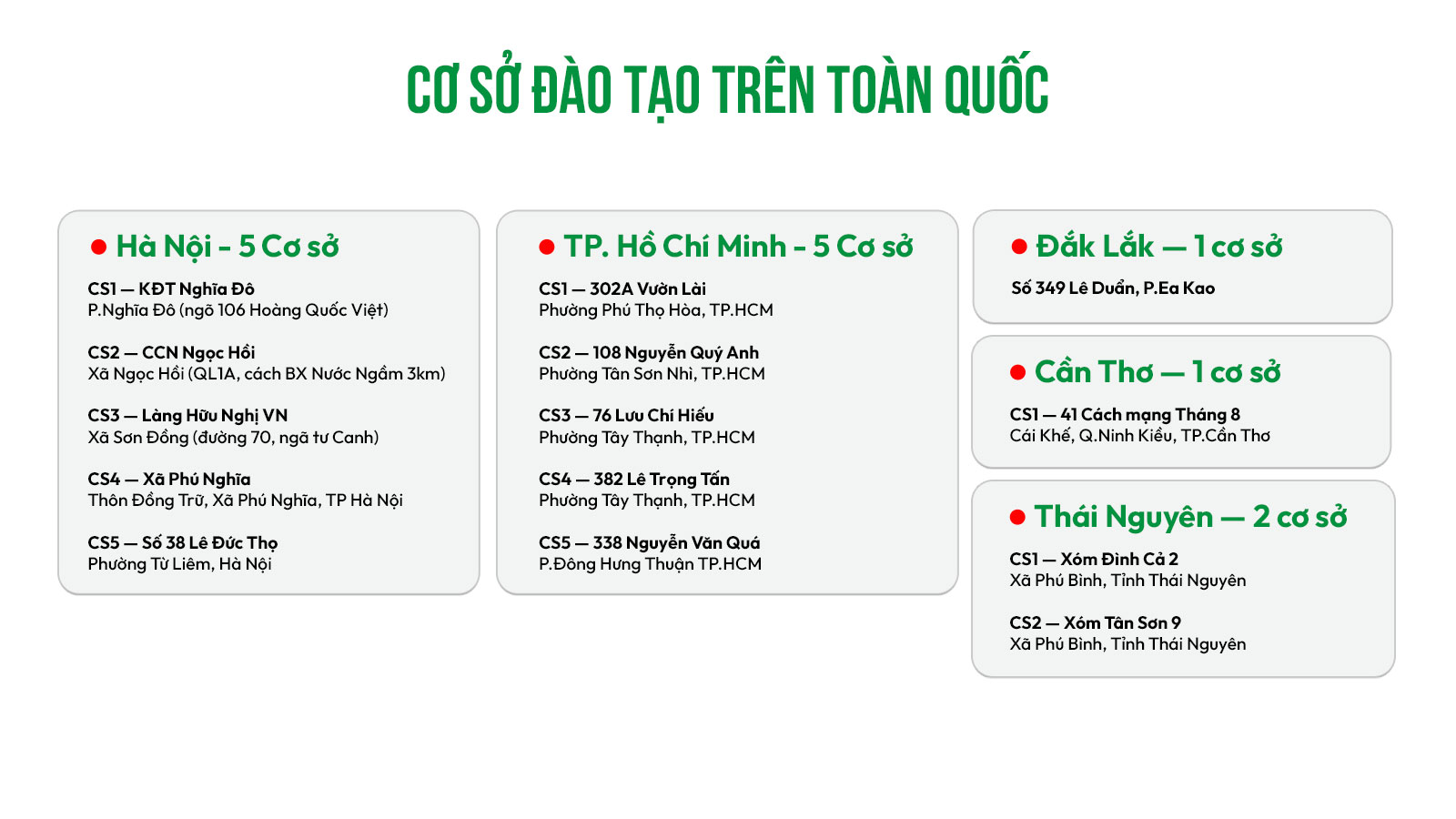 CƠ SỞ ĐÀO TẠO TRÊN TOÀN QUỐC

Hà Nội - 5 Cơ sở

CS1 — KĐT Nghĩa Đô
P.Nghĩa Đô (ngõ 106 Hoàng Quốc Việt)

CS2 — CCN Ngọc Hồi
Xã Ngọc Hồi (QL1A, cách BX Nước Ngầm 3km)

CS3 — Làng Hữu Nghị VN
Xã Sơn Đồng (đường 70, ngã tư Canh)

CS4 — Xã Phú Nghĩa
Thôn Đồng Trữ, Xã Phú Nghĩa, TP Hà Nội

CS5 — Số 38 Lê Đức Thọ
Phường Từ Liêm, Hà Nội

TP. Hồ Chí Minh - 5 Cơ sở

CS1 — 302A Vườn Lài
Phường Phú Thọ Hòa, TP.HCM

CS2 — 108 Nguyễn Quý Anh
Phường Tân Sơn Nhì, TP.HCM

CS3 — 76 Lưu Chí Hiếu
Phường Tây Thạnh, TP.HCM

CS4 — 382 Lê Trọng Tấn
Phường Tây Thạnh, TP.HCM

CS5 — 338 Nguyễn Văn Quá
P.Đông Hưng Thuận TP.HCM

Đắk Lắk — 1 cơ sở

Số 349 Lê Duẩn, P.Ea Kao

Cần Thơ — 1 cơ sở

CS1 — 41 Cách mạng Tháng 8
Cái Khế, Q.Ninh Kiều, TP.Cần Thơ

Thái Nguyên — 2 cơ sở

CS1 — Xóm Đình Cả 2
Xã Phú Bình, Tỉnh Thái Nguyên

CS2 — Xóm Tân Sơn 9
Xã Phú Bình, Tỉnh Thái Nguyên